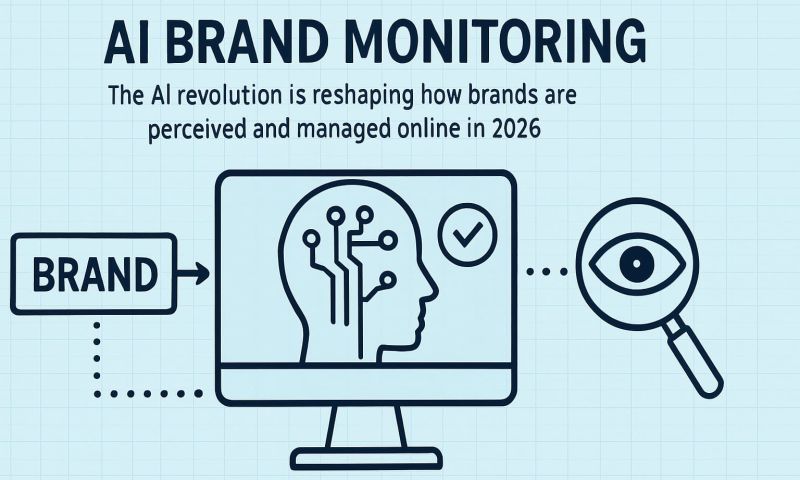 AI BRAND MONITORING

The AI revolution is reshaping how brands are perceived and managed online in 2026

BRAND